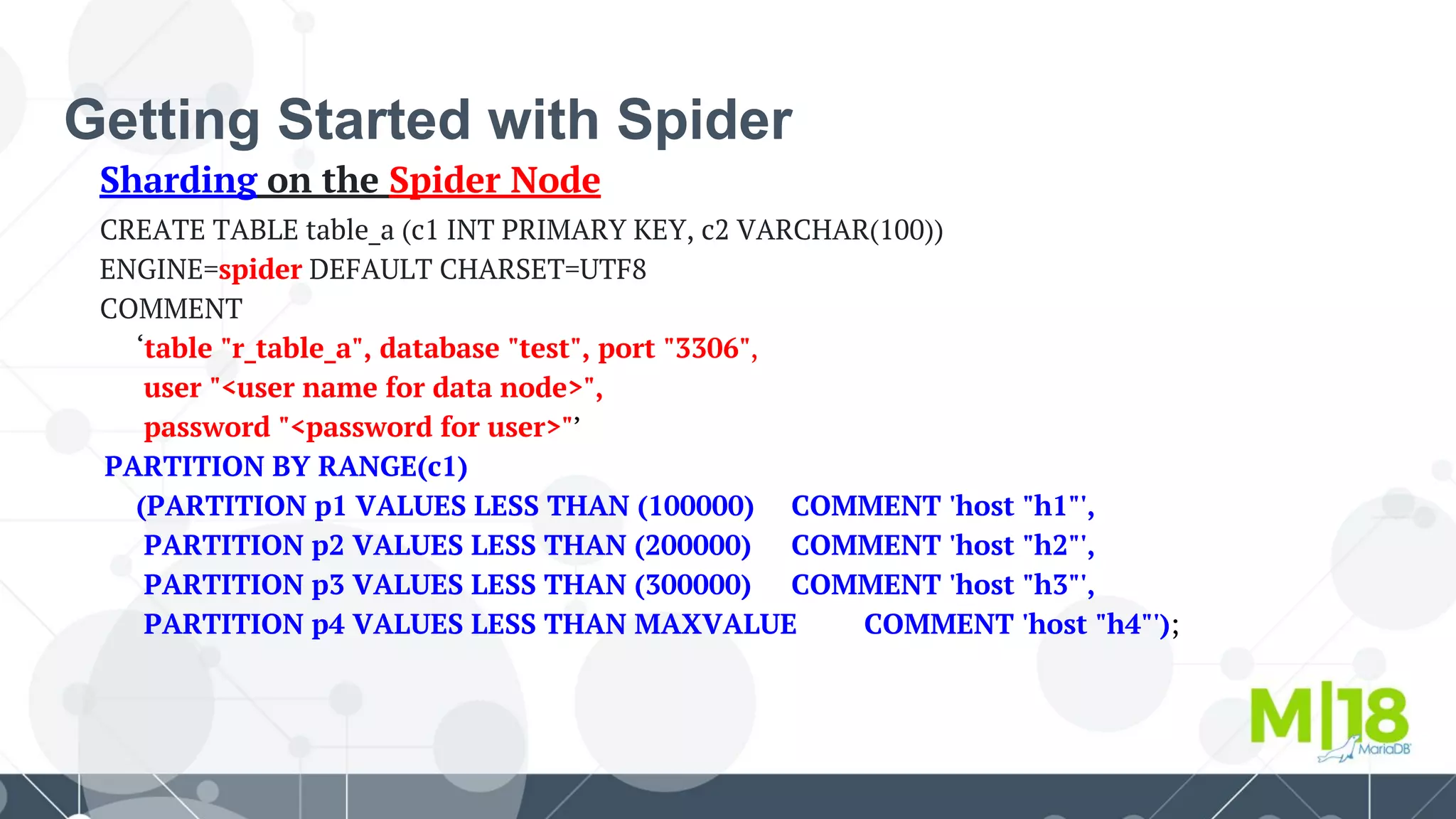 Getting Started with Spider

Sharding on the Spider Node

CREATE TABLE table_a (c1 INT PRIMARY KEY, c2 VARCHAR(100))
ENGINE=spider DEFAULT CHARSET=UTF8
COMMENT
‘table "r_table_a", database "test", port "3306",
user "<user name for data node>",
password "<password for user>"’
PARTITION BY RANGE(c1)
(PARTITION p1 VALUES LESS THAN (100000) COMMENT 'host "h1"',
PARTITION p2 VALUES LESS THAN (200000) COMMENT 'host "h2"',
PARTITION p3 VALUES LESS THAN (300000) COMMENT 'host "h3"',
PARTITION p4 VALUES LESS THAN MAXVALUE COMMENT 'host "h4"');

M|18 MariaDB